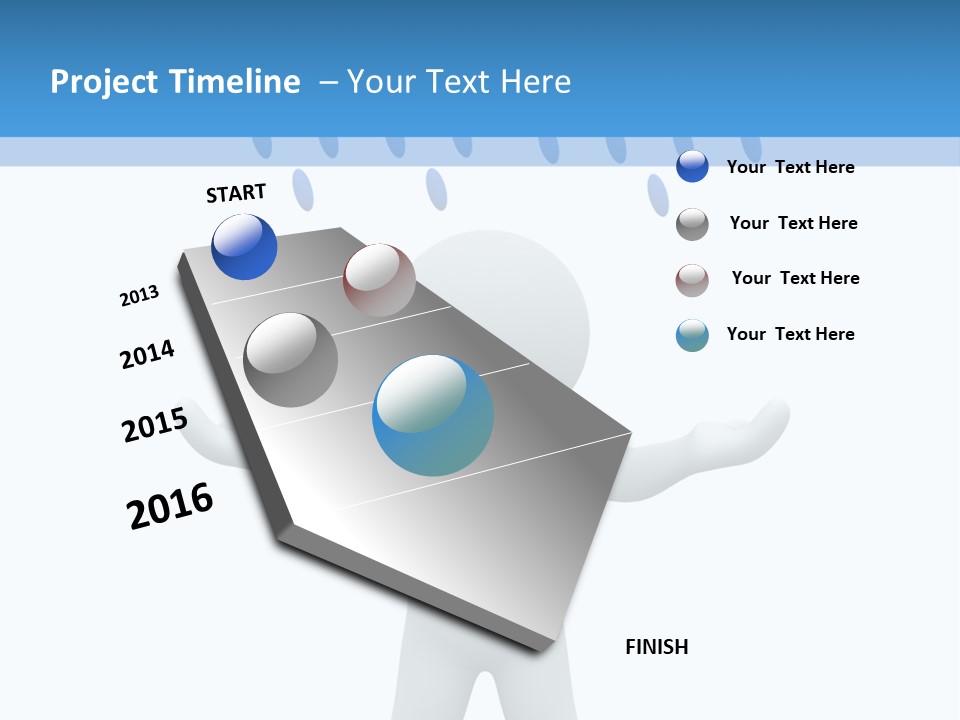 Project Timeline – Your Text Here

START

2013

2014

2015

2016

FINISH

Your Text Here

Your Text Here

Your Text Here

Your Text Here